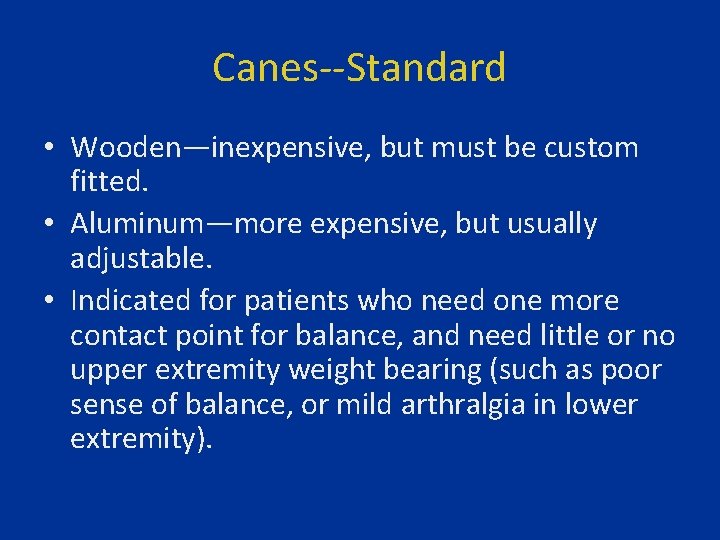 Canes--Standard

• Wooden—inexpensive, but must be custom fitted.
• Aluminum—more expensive, but usually adjustable.
• Indicated for patients who need one more contact point for balance, and need little or no upper extremity weight bearing (such as poor sense of balance, or mild arthralgia in lower extremity).